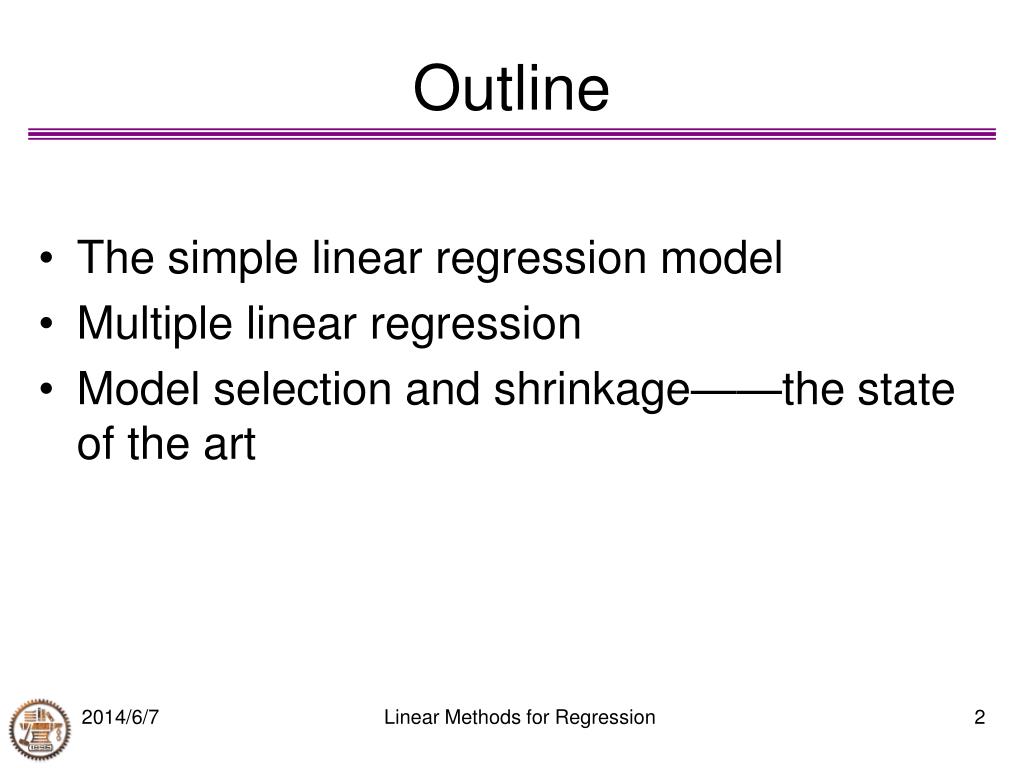 Outline

• The simple linear regression model
• Multiple linear regression
• Model selection and shrinkage——the state of the art

2014/6/7

Linear Methods for Regression

2